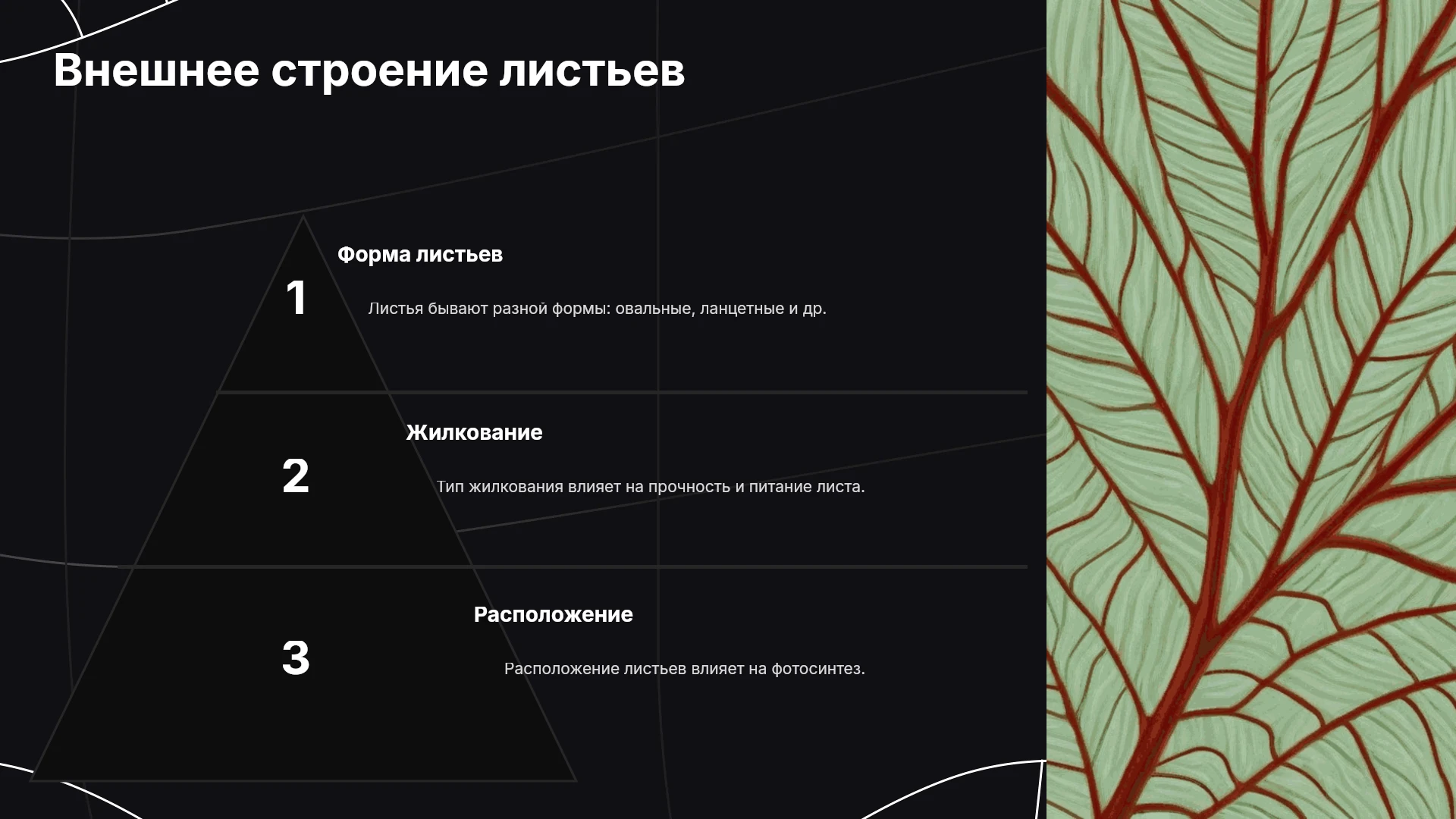 Внешнее строение листьев

1

Форма листьев

Листья бывают разной формы: овальные, ланцетные и др.

2

Жилкование

Тип жилкования влияет на прочность и питание листа.

3

Расположение

Расположение листьев влияет на фотосинтез.